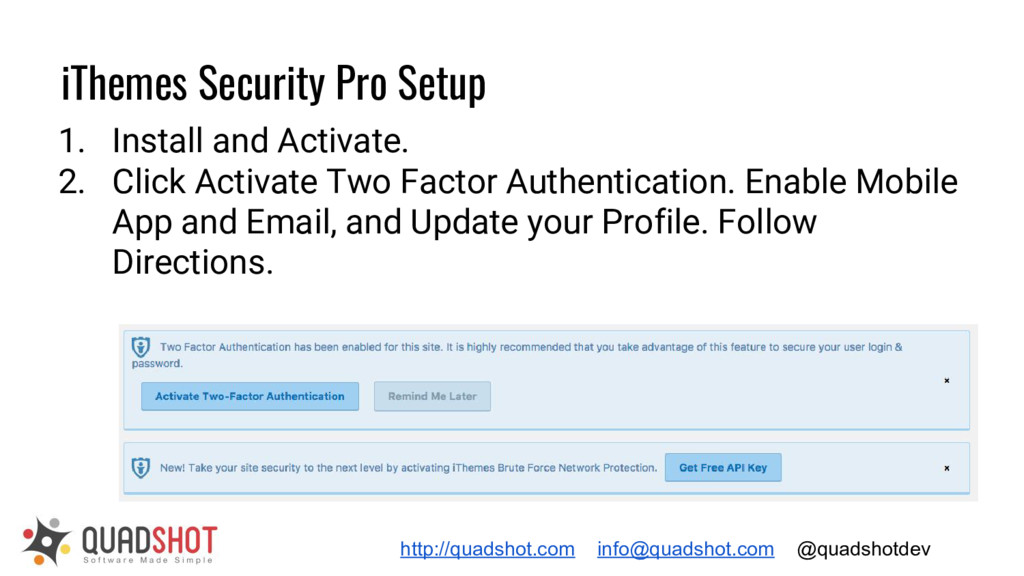 iThemes Security Pro Setup

1. Install and Activate.
2. Click Activate Two Factor Authentication. Enable Mobile App and Email, and Update your Profile. Follow Directions.

Two Factor Authentication has been enabled for this site. It is highly recommended that you take advantage of this feature to secure your user login & password.

Activate Two-Factor Authentication

Remind Me Later

×

New! Take your site security to the next level by activating iThemes Brute Force Network Protection.

Get Free API Key

×

QUADSHOT
Software Made Simple

http://quadshot.com info@quadshot.com @quadshotdev